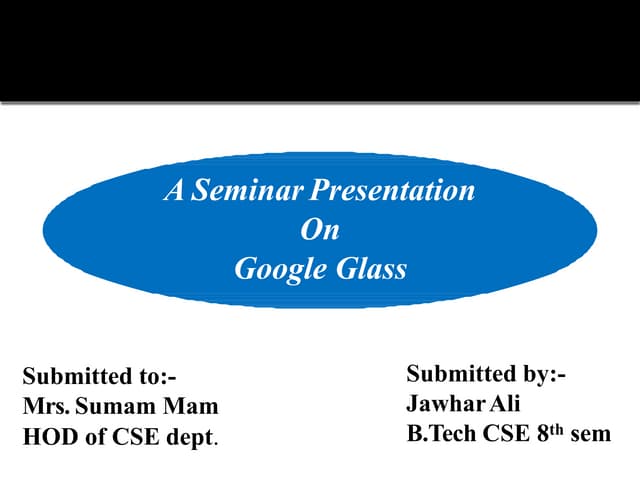 A Seminar Presentation
On
Google Glass

Submitted to:-
Mrs. Sumam Mam
HOD of CSE dept.

Submitted by:-
Jawhar Ali
B.Tech CSE 8$^{th}$ sem